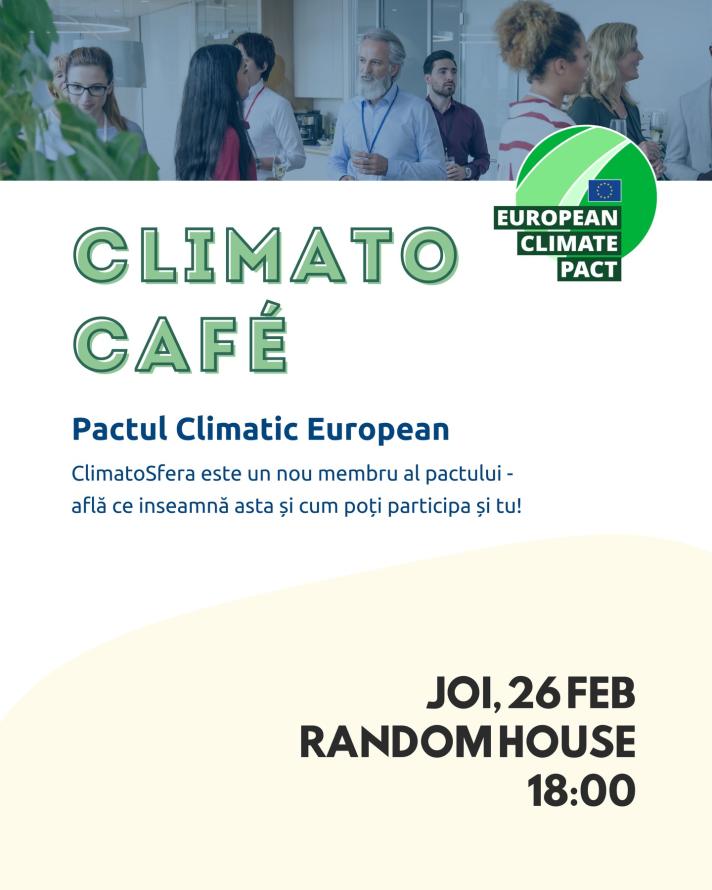 EUROPEAN CLIMATE PACT

CLIMATO CAFÉ

Pactul Climatic European

ClimatoSfera este un nou membru al pactului - află ce inseamnă asta și cum poți participa și tu!

JOI, 26 FEB
RANDOM HOUSE
18:00